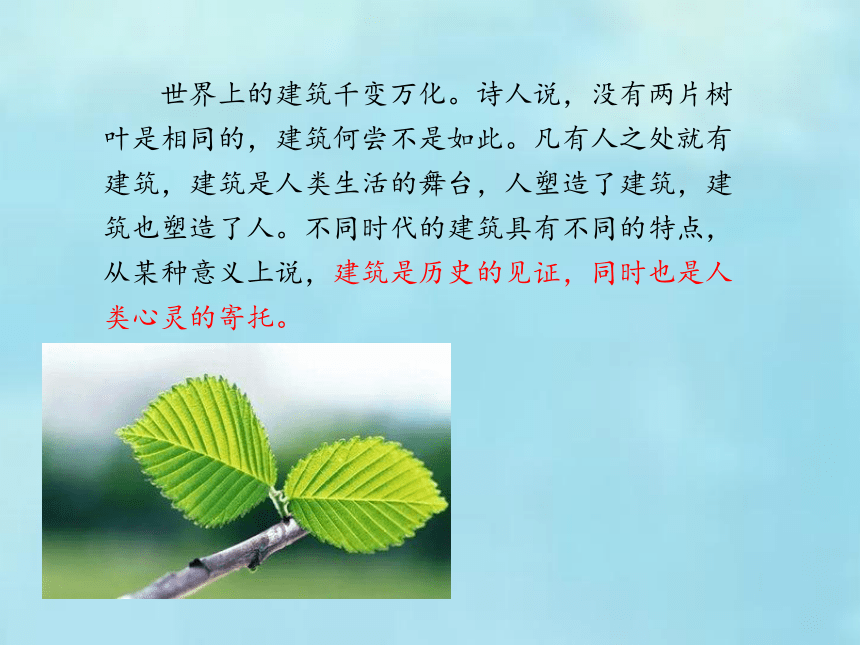 世界上的建筑千变万化。诗人说，没有两片树叶是相同的，建筑何尝不是如此。凡有人之处就有建筑，建筑是人类生活的舞台，人塑造了建筑，建筑也塑造了人。不同时代的建筑具有不同的特点，从某种意义上说，建筑是历史的见证，同时也是人类心灵的寄托。